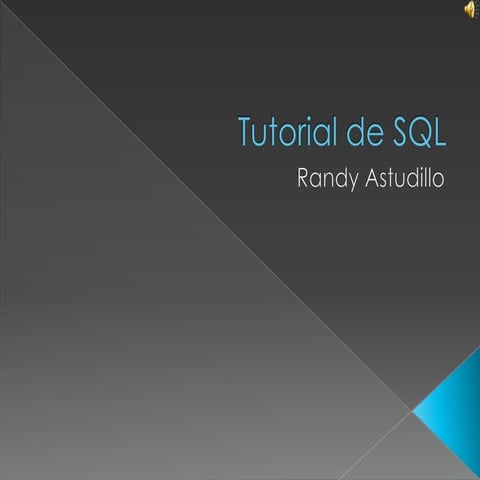 Tutorial de SQL

Randy Astudillo